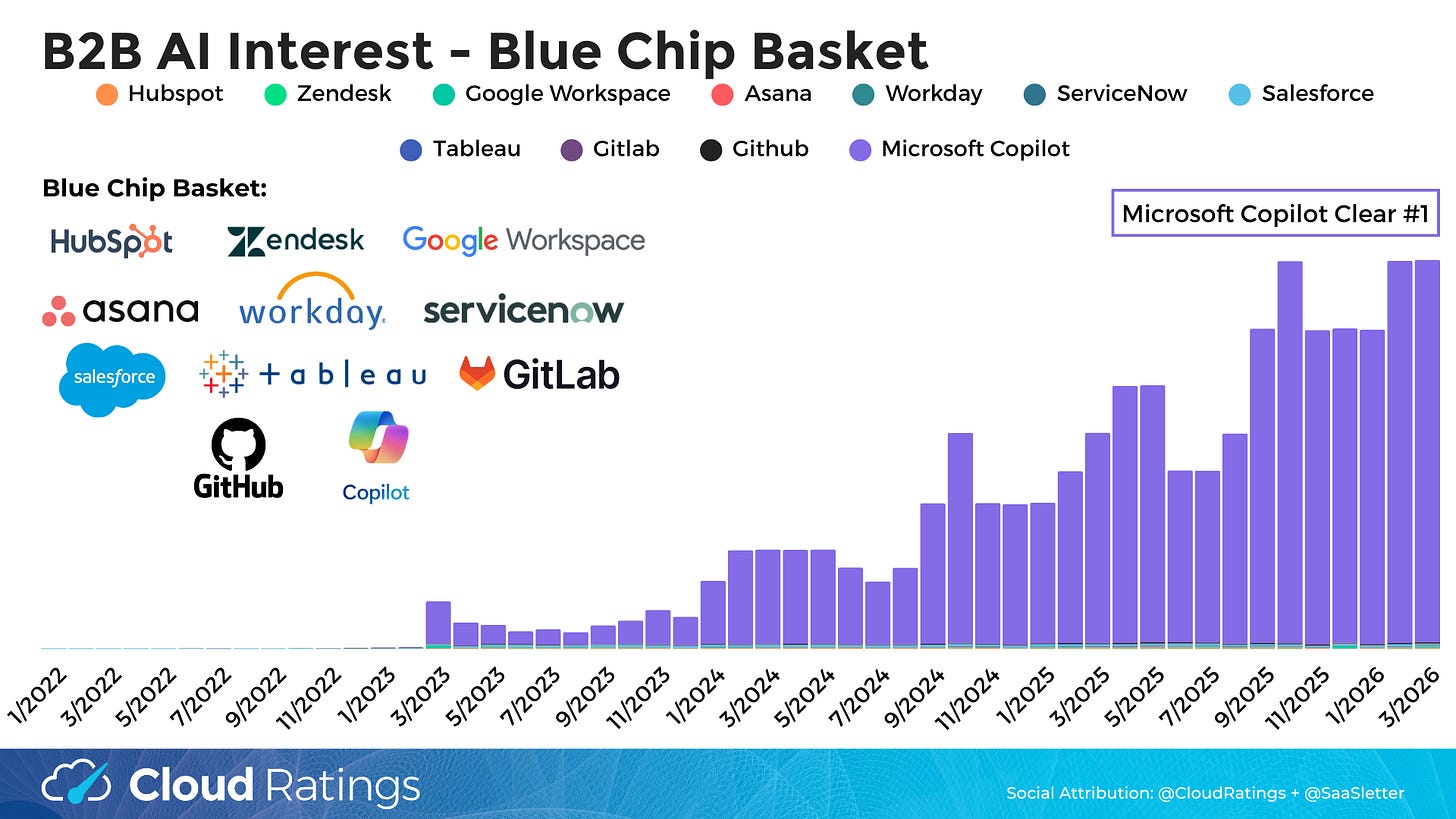 B2B AI Interest - Blue Chip Basket

Hubspot Zendesk Google Workspace Asana Workday ServiceNow Salesforce Tableau Gitlab Github Microsoft Copilot

Blue Chip Basket:

HubSpot zendesk Google Workspace asana workday. servicenow salesforce +ableau GitLab GitHub Copilot

Microsoft Copilot Clear #1

1/2022 3/2022 5/2022 7/2022 9/2022 11/2022 1/2023 3/2023 5/2023 7/2023 9/2023 11/2023 1/2024 3/2024 5/2024 7/2024 9/2024 11/2024 1/2025 3/2025 5/2025 7/2025 9/2025 11/2025 1/2026 3/2026

Cloud Ratings

Social Attribution: @CloudRatings + @SaaSletter